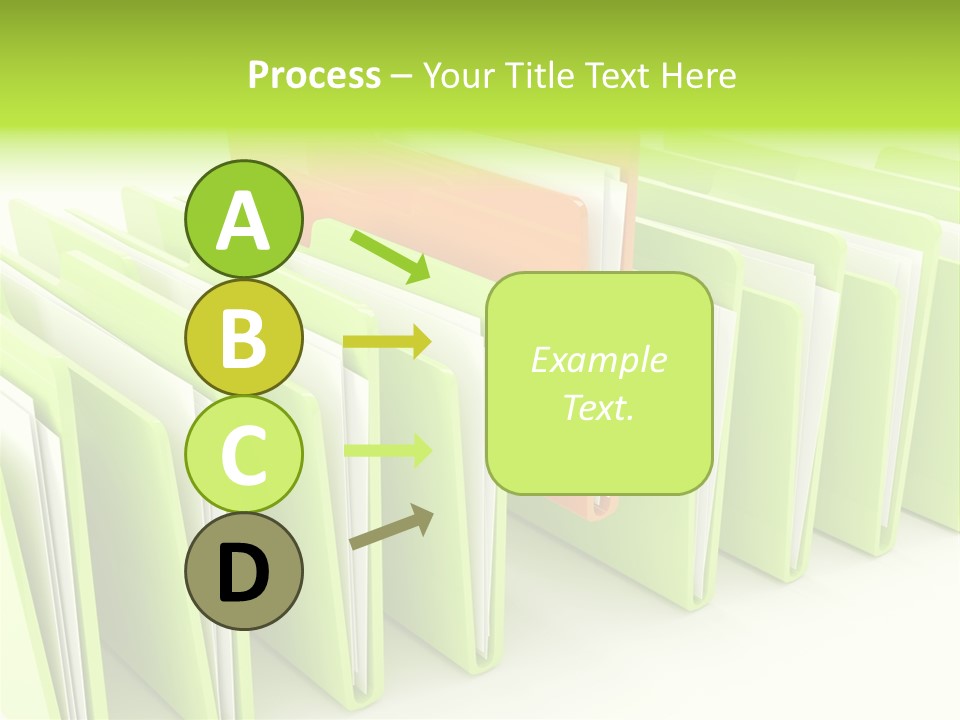 Process – Your Title Text Here

A

B

C

D

Example Text.